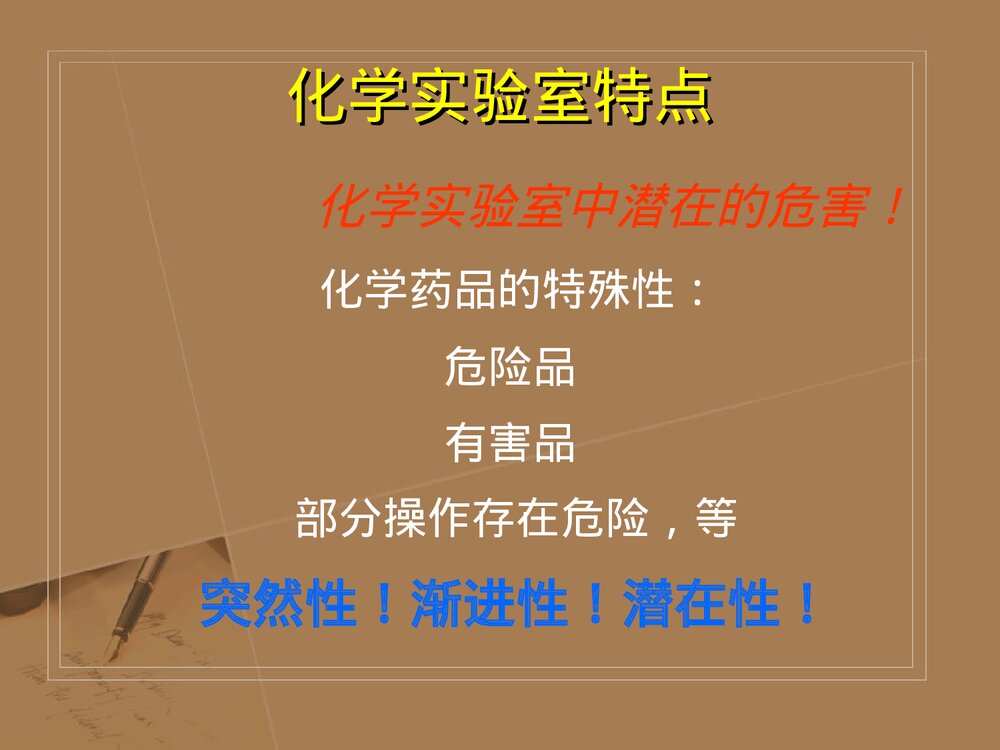 化学实验室特点

化学实验室中潜在的危害！

化学药品的特殊性：

危险品

有害品

部分操作存在危险，等

突然性！渐进性！潜在性！